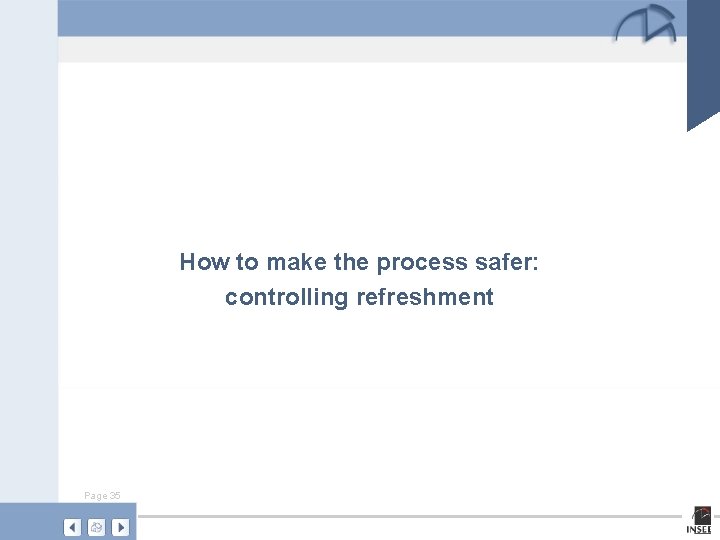 How to make the process safer:
controlling refreshment

Page 35

INSEE